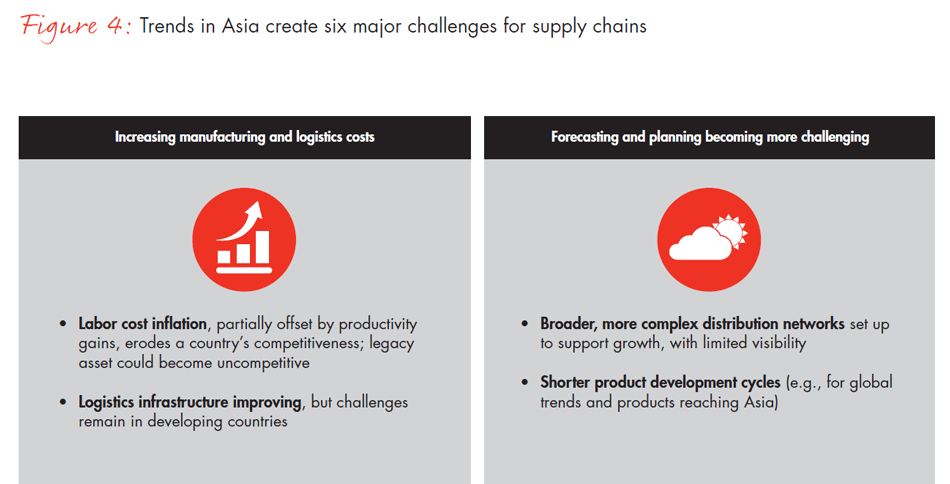 Figure 4: Trends in Asia create six major challenges for supply chains

Increasing manufacturing and logistics costs

• Labor cost inflation, partially offset by productivity gains, erodes a country's competitiveness; legacy asset could become uncompetitive

• Logistics infrastructure improving, but challenges remain in developing countries

Forecasting and planning becoming more challenging

• Broader, more complex distribution networks set up to support growth, with limited visibility

• Shorter product development cycles (e.g., for global trends and products reaching Asia)